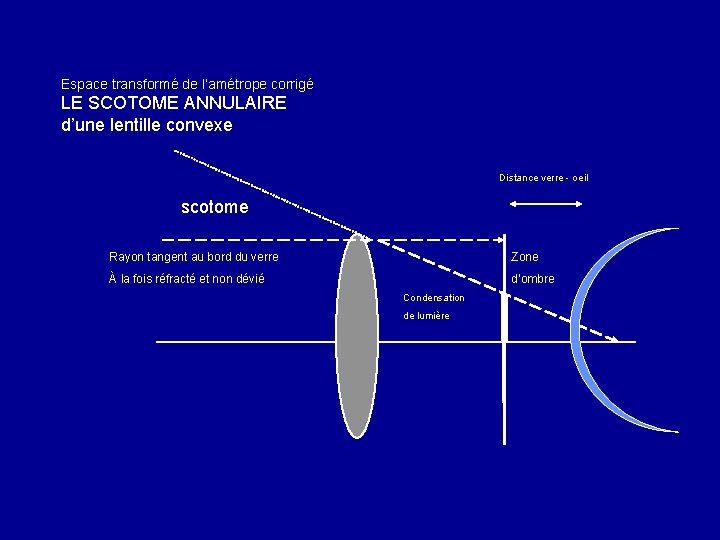 Espace transformé de l'amétrope corrigé
LE SCOTOME ANNULAIRE
d'une lentille convexe

Distance verre - oeil

scotome

Rayon tangent au bord du verre
À la fois réfracté et non dévié

Zone
d'ombre

Condensation
de lumière